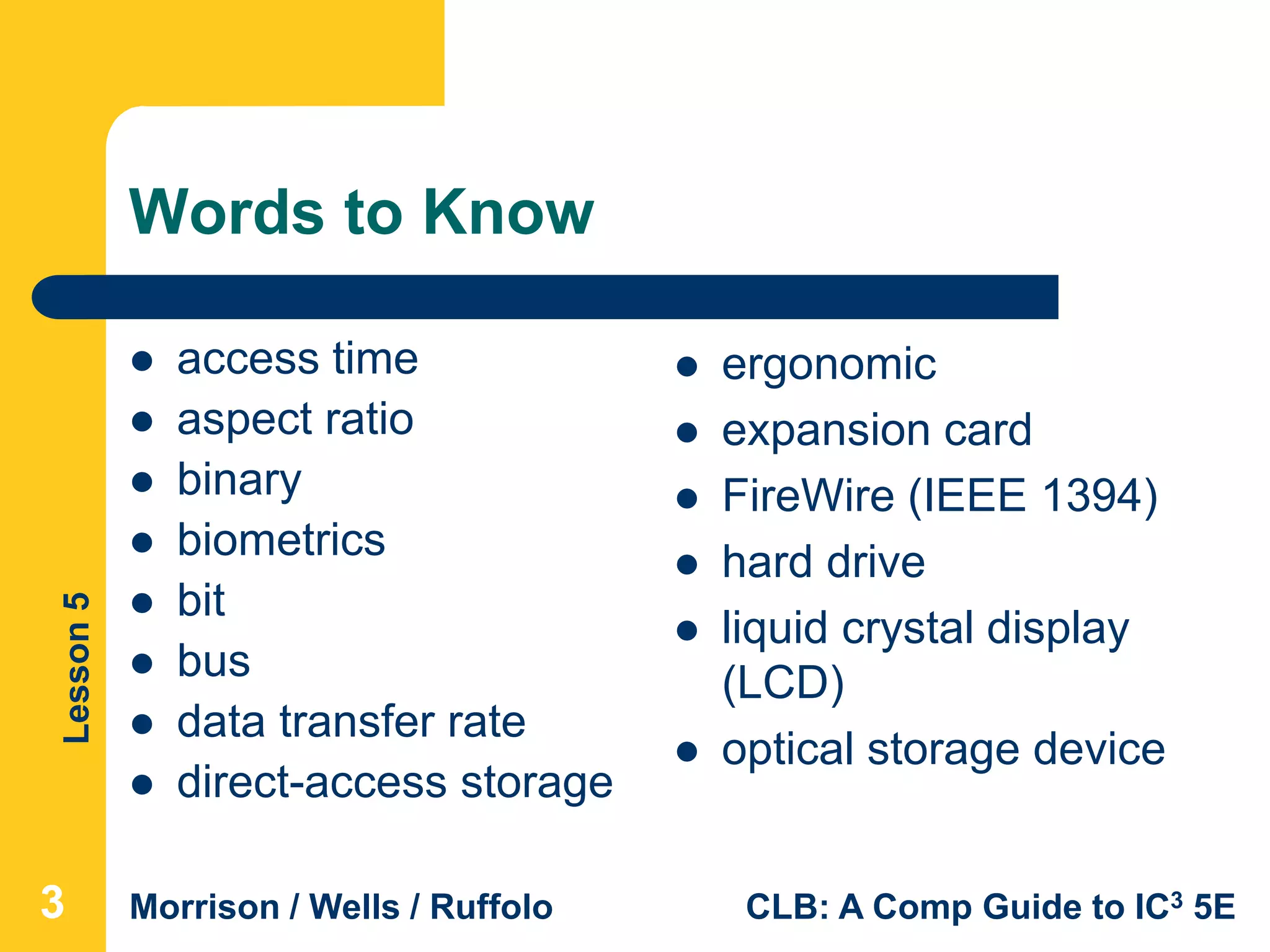 Words to Know

- access time
- aspect ratio
- binary
- biometrics
- bit
- bus
- data transfer rate
- direct-access storage

- ergonomic
- expansion card
- FireWire (IEEE 1394)
- hard drive
- liquid crystal display (LCD)
- optical storage device

Lesson 5

3

Morrison / Wells / Ruffolo

CLB: A Comp Guide to IC$^3$ 5E